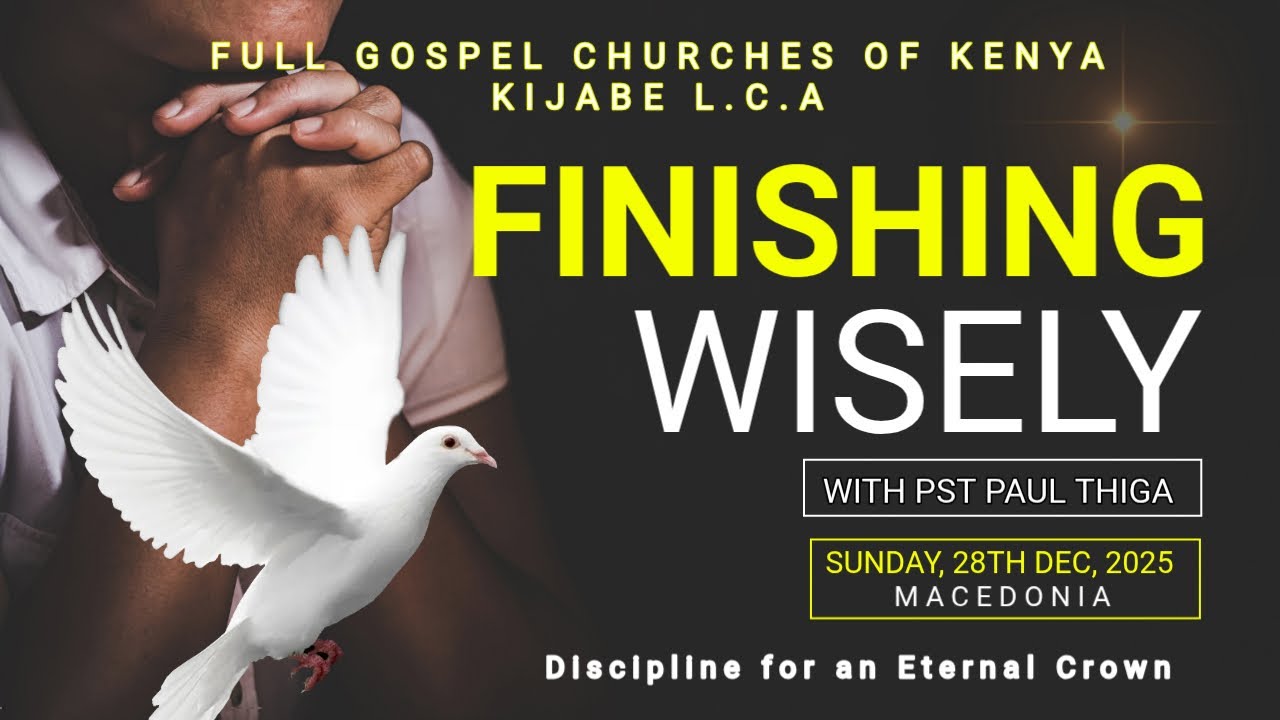 FULL GOSPEL CHURCHES OF KENYA
KIJABE L.C.A

FINISHING
WISELY

WITH PST PAUL THIGA

SUNDAY, 28TH DEC, 2025
MACEDONIA

Discipline for an Eternal Crown